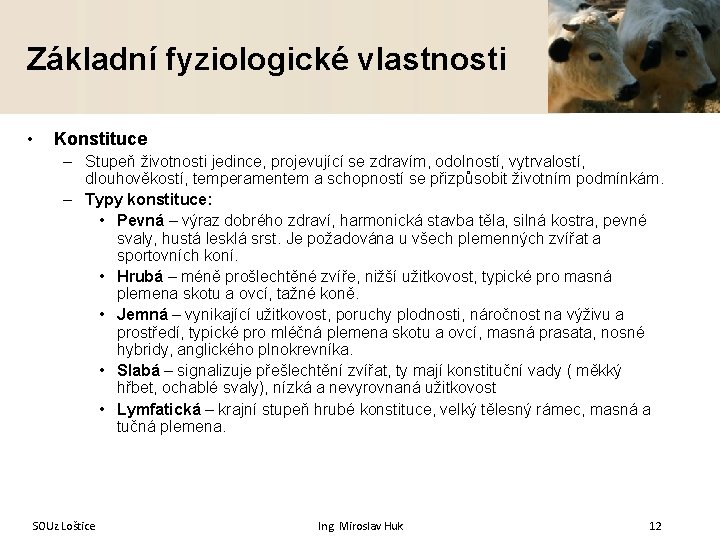 Základní fyziologické vlastnosti

• Konstituce
– Stupeň životnosti jedince, projevující se zdravím, odolností, vytrvalostí, dlouhověkostí, temperamentem a schopností se přizpůsobit životním podmínkám.
– Typy konstituce:
• Pevná – výraz dobrého zdraví, harmonická stavba těla, silná kostra, pevné svaly, hustá lesklá srst. Je požadována u všech plemenných zvířat a sportovních koní.
• Hrubá – méně prošlechtěné zvíře, nižší užitkovost, typické pro masná plemena skotu a ovcí, tažné koně.
• Jemná – vynikající užitkovost, poruchy plodnosti, náročnost na výživu a prostředí, typické pro mléčná plemena skotu a ovcí, masná prasata, nosné hybridy, anglického plnokrevníka.
• Slabá – signalizuje přešlechtění zvířat, ty mají konstituční vady ( měkký hřbet, ochablé svaly), nízká a nevyrovnaná užitkovost
• Lymfatická – krajní stupeň hrubé konstituce, velký tělesný rámec, masná a tučná plemena.

SOUz Loštice
Ing. Miroslav Huk
12